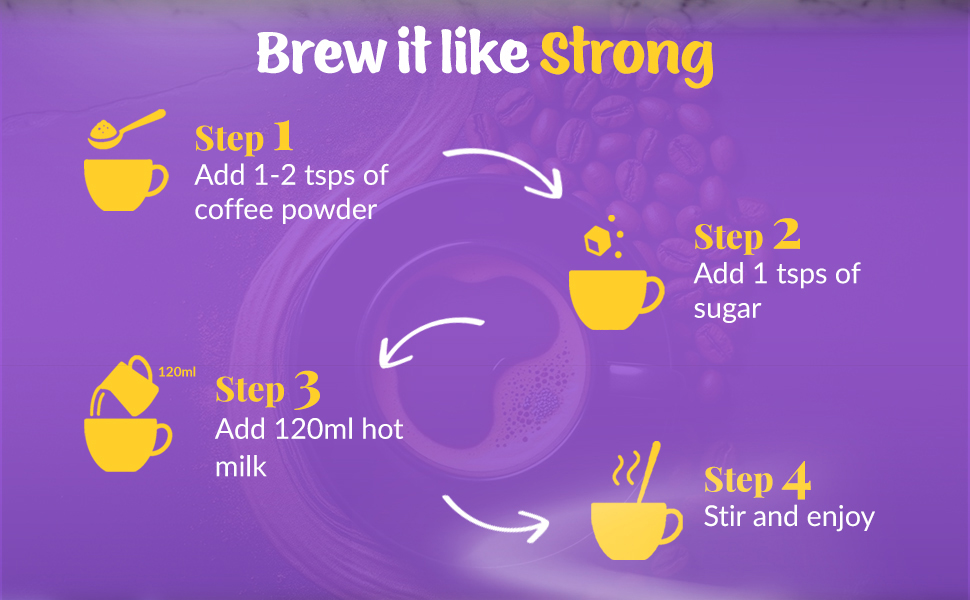 Brew it like Strong

Step 1
Add 1-2 tsps of coffee powder

Step 2
Add 1 tsps of sugar

120ml

Step 3
Add 120ml hot milk

Step 4
Stir and enjoy